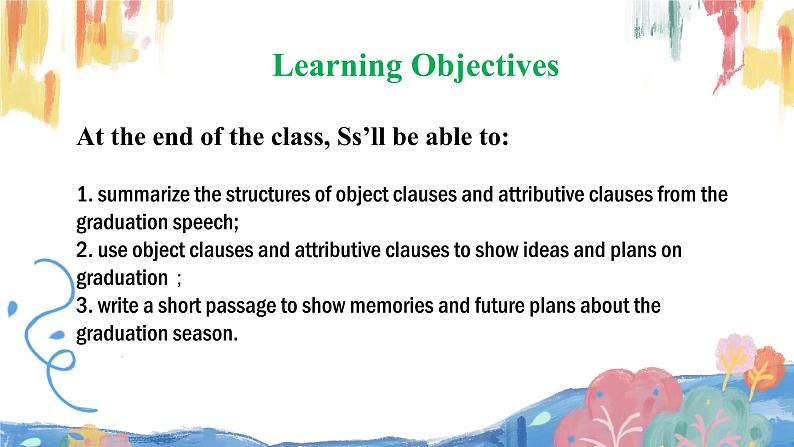 Learning Objectives

At the end of the class, Ss'll be able to:

1. summarize the structures of object clauses and attributive clauses from the graduation speech;
2. use object clauses and attributive clauses to show ideas and plans on graduation ;
3. write a short passage to show memories and future plans about the graduation season.